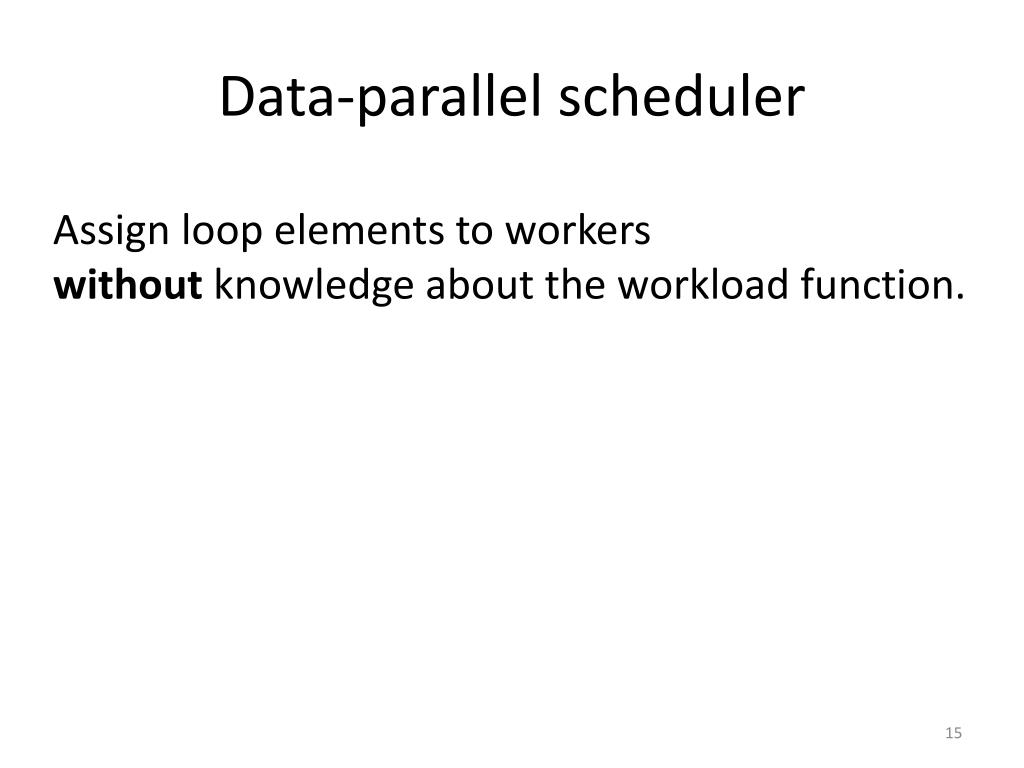 Data-parallel scheduler

Assign loop elements to workers
without knowledge about the workload function.

15